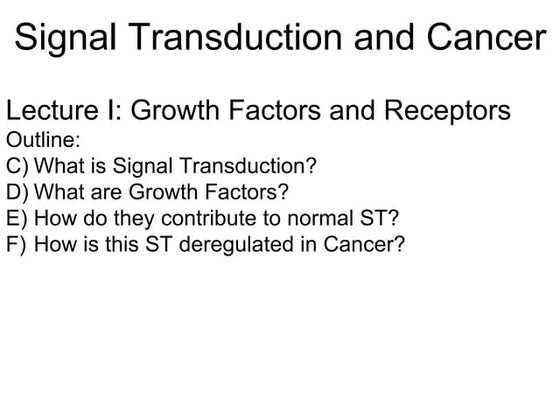 Signal Transduction and Cancer

Lecture I: Growth Factors and Receptors
Outline:
C) What is Signal Transduction?
D) What are Growth Factors?
E) How do they contribute to normal ST?
F) How is this ST deregulated in Cancer?